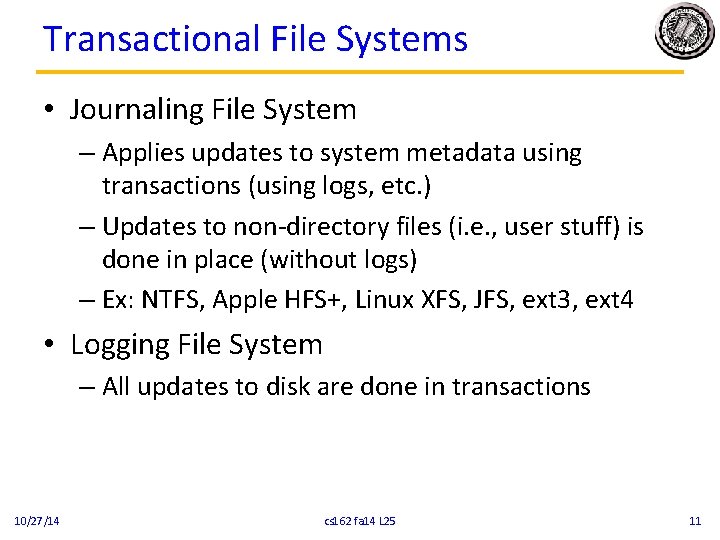 Transactional File Systems

• Journaling File System
– Applies updates to system metadata using transactions (using logs, etc.)
– Updates to non-directory files (i.e., user stuff) is done in place (without logs)
– Ex: NTFS, Apple HFS+, Linux XFS, JFS, ext3, ext4

• Logging File System
– All updates to disk are done in transactions

10/27/14 cs162 fa14 L25 11